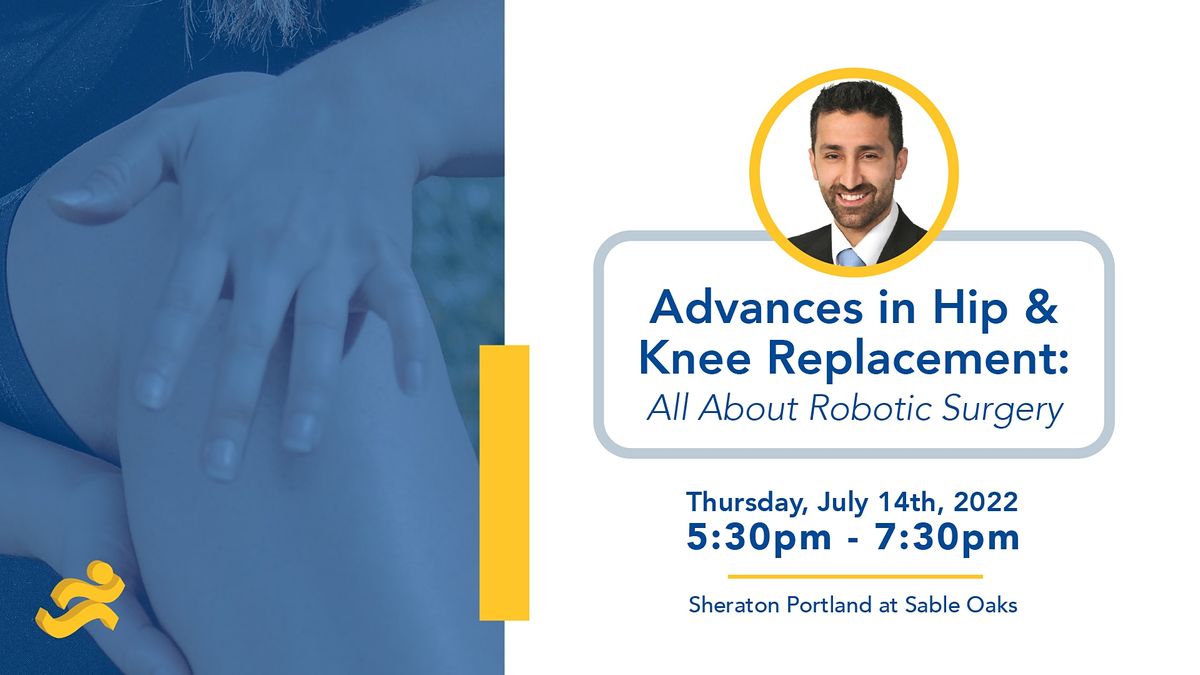 Advances in Hip & Knee Replacement:
All About Robotic Surgery

Thursday, July 14th, 2022
5:30pm - 7:30pm

Sheraton Portland at Sable Oaks